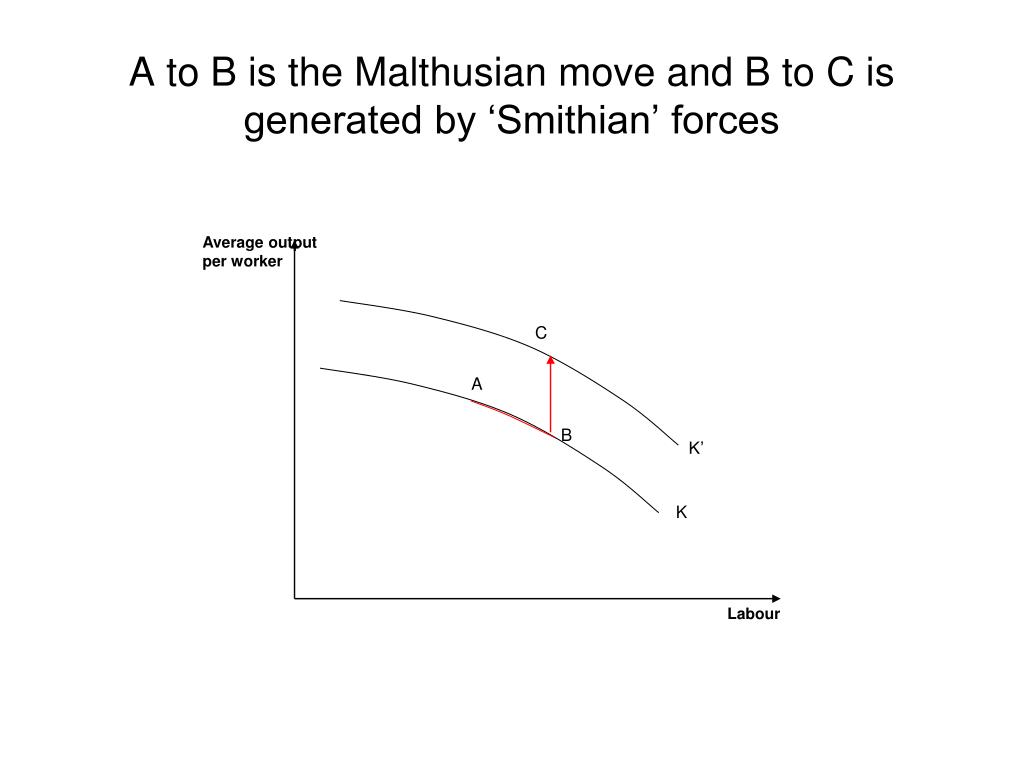 A to B is the Malthusian move and B to C is generated by ‘Smithian’ forces

Average output per worker

C

A

B

K’

K

Labour